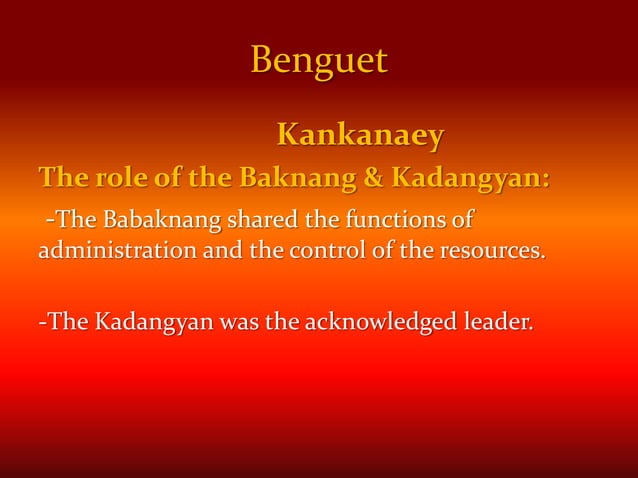 Benguet

Kankanaey

The role of the Baknang & Kadangyan:

-The Babaknang shared the functions of administration and the control of the resources.

-The Kadangyan was the acknowledged leader.